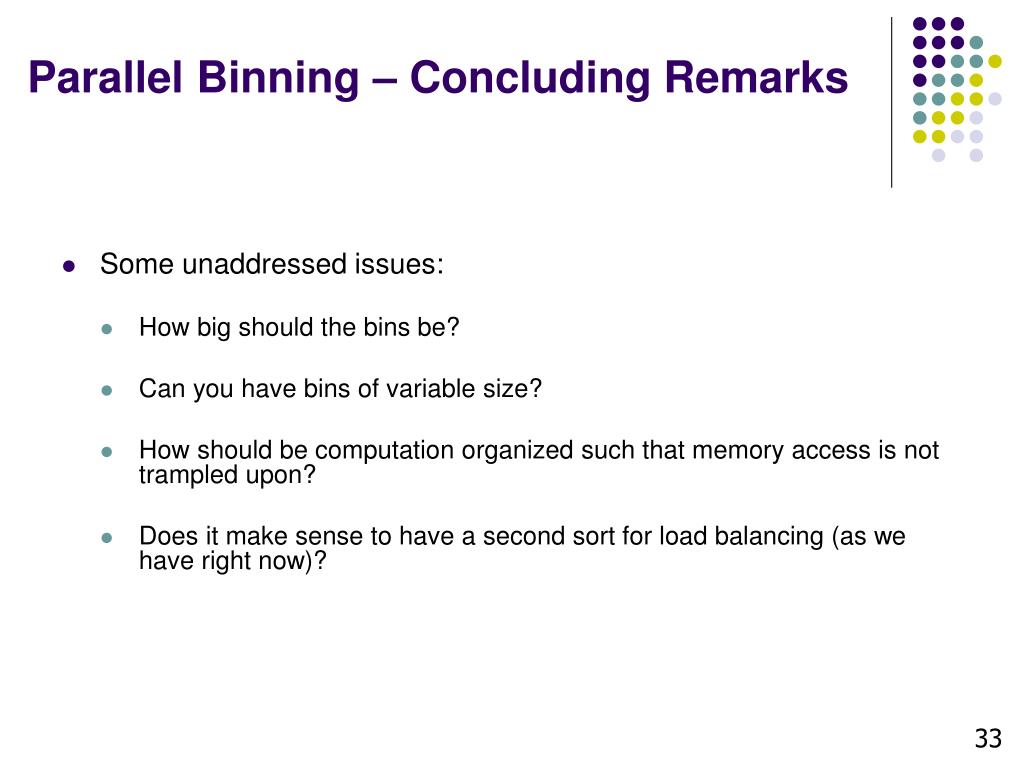 Parallel Binning – Concluding Remarks

Some unaddressed issues:

How big should the bins be?

Can you have bins of variable size?

How should be computation organized such that memory access is not trampled upon?

Does it make sense to have a second sort for load balancing (as we have right now)?

33